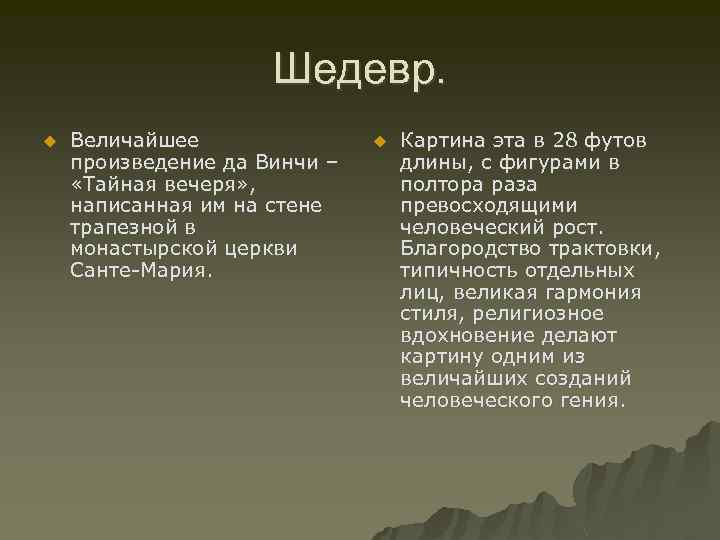 Шедевр.

Величайшее произведение да Винчи – «Тайная вечеря», написанная им на стене трапезной в монастырской церкви Санте-Мария.

Картина эта в 28 футов длины, с фигурами в полтора раза превосходящими человеческий рост. Благородство трактовки, типичность отдельных лиц, великая гармония стиля, религиозное вдохновение делают картину одним из величайших созданий человеческого гения.